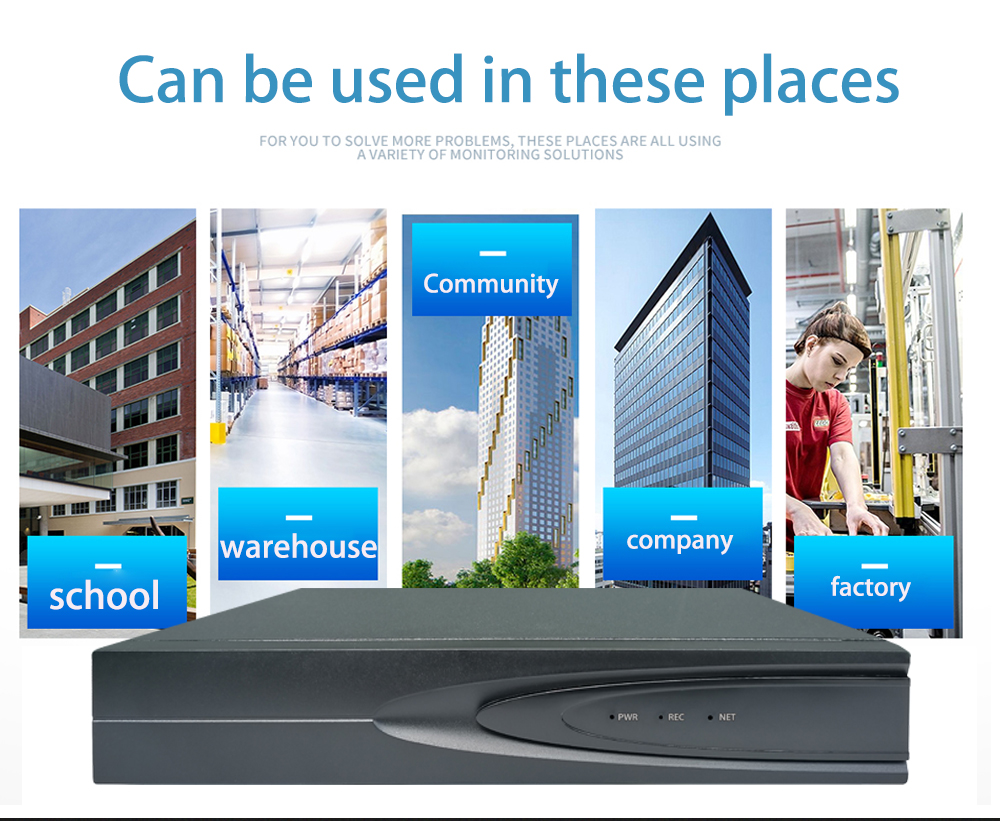 Can be used in these places

FOR YOU TO SOLVE MORE PROBLEMS, THESE PLACES ARE ALL USING A VARIETY OF MONITORING SOLUTIONS

school

warehouse

Community

company

factory

PWR REC NET